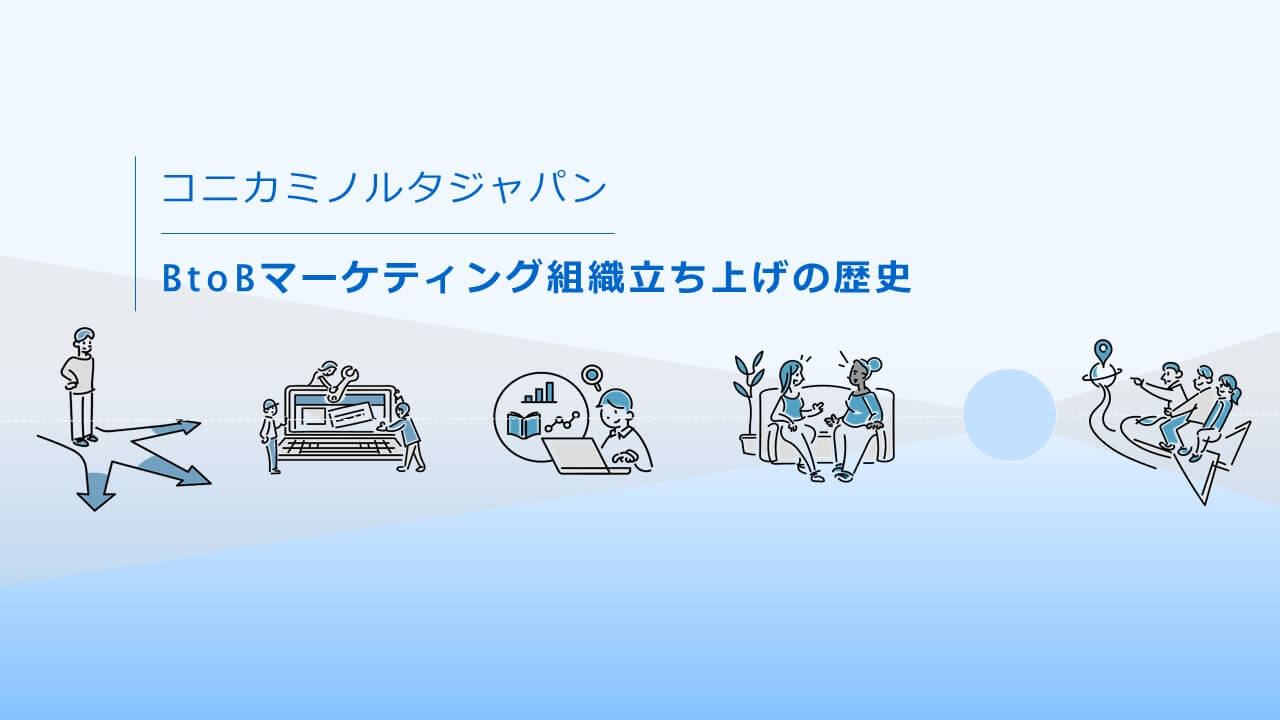 コニカミノルタジャパン

BtoBマーケティング組織立ち上げの歴史